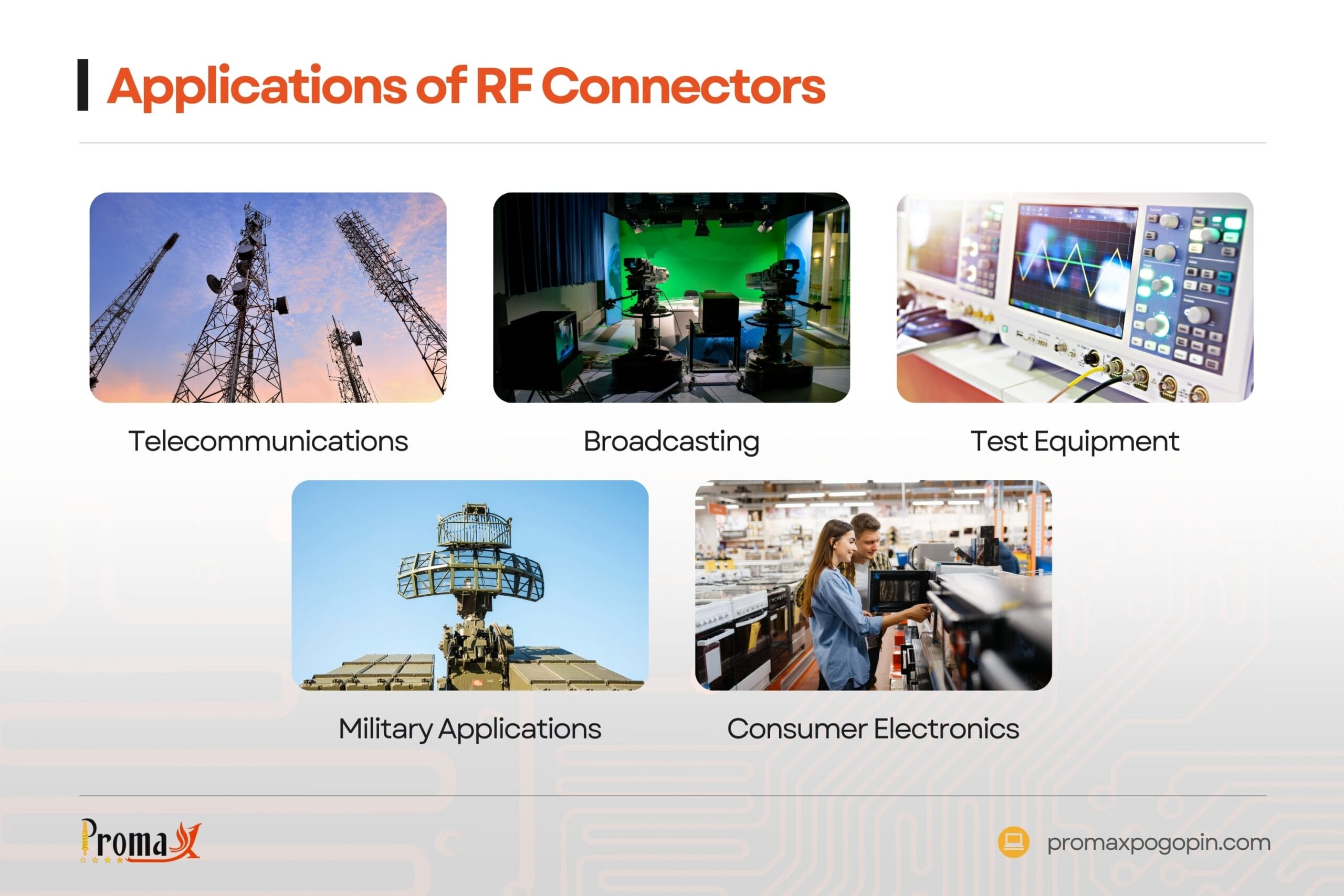 Applications of RF Connectors

Telecommunications

Broadcasting

Test Equipment

Military Applications

Consumer Electronics

Promax

promaxpogopin.com